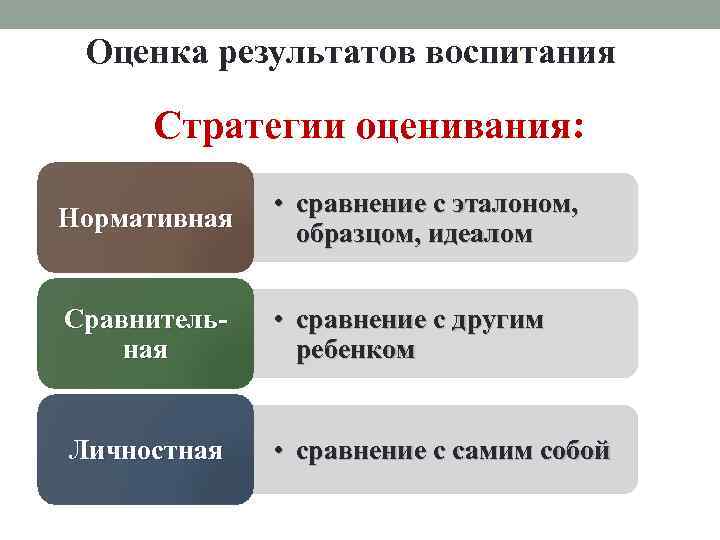 Оценка результатов воспитания

Стратегии оценивания:

Нормативная

• сравнение с эталоном, образцом, идеалом

Сравнительная

• сравнение с другим ребенком

Личностная

• сравнение с самим собой